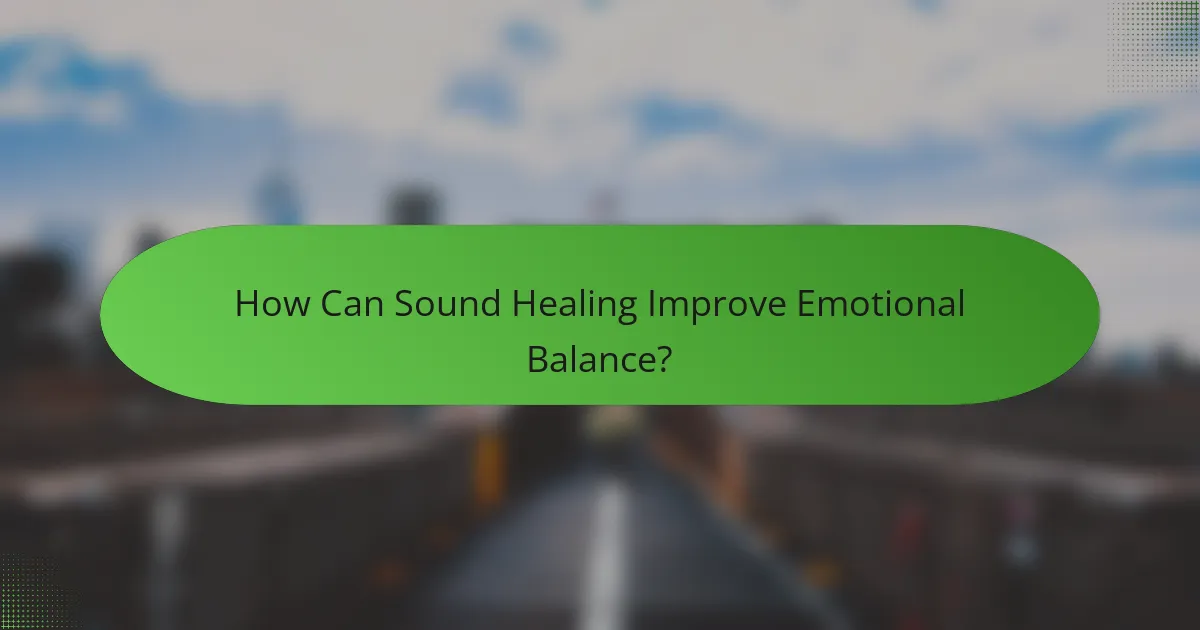 How Can Sound Healing Improve Emotional Balance?